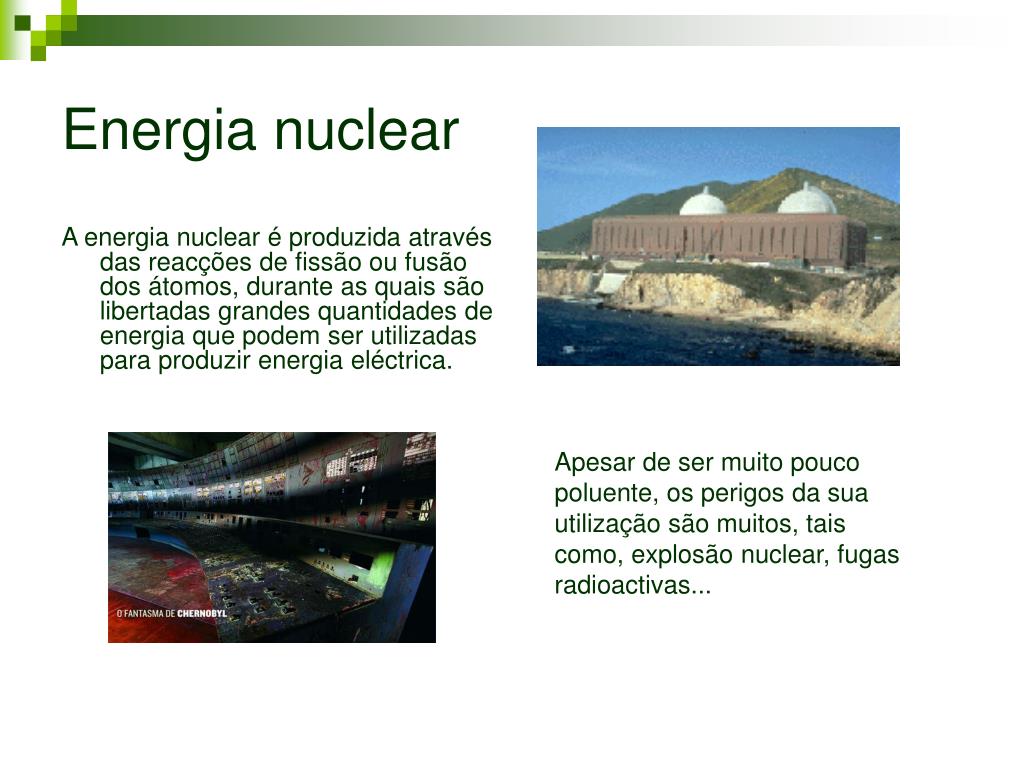 Energia nuclear

A energia nuclear é produzida através das reacções de fissão ou fusão dos átomos, durante as quais são libertadas grandes quantidades de energia que podem ser utilizadas para produzir energia eléctrica.

O FANTASMA DE CHERNOBYL

Apesar de ser muito pouco poluente, os perigos da sua utilização são muitos, tais como, explosão nuclear, fugas radioactivas...